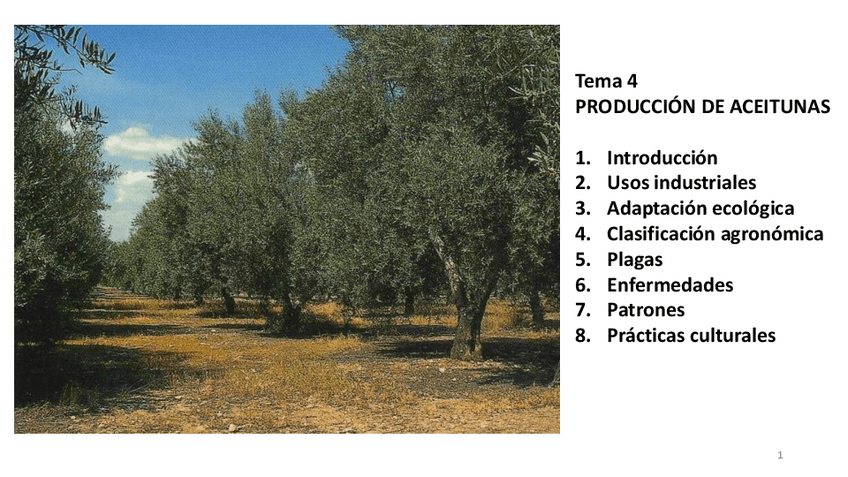 Tema 4
PRODUCCIÓN DE ACEITUNAS

1. Introducción
2. Usos industriales
3. Adaptación ecológica
4. Clasificación agronómica
5. Plagas
6. Enfermedades
7. Patrones
8. Prácticas culturales

1